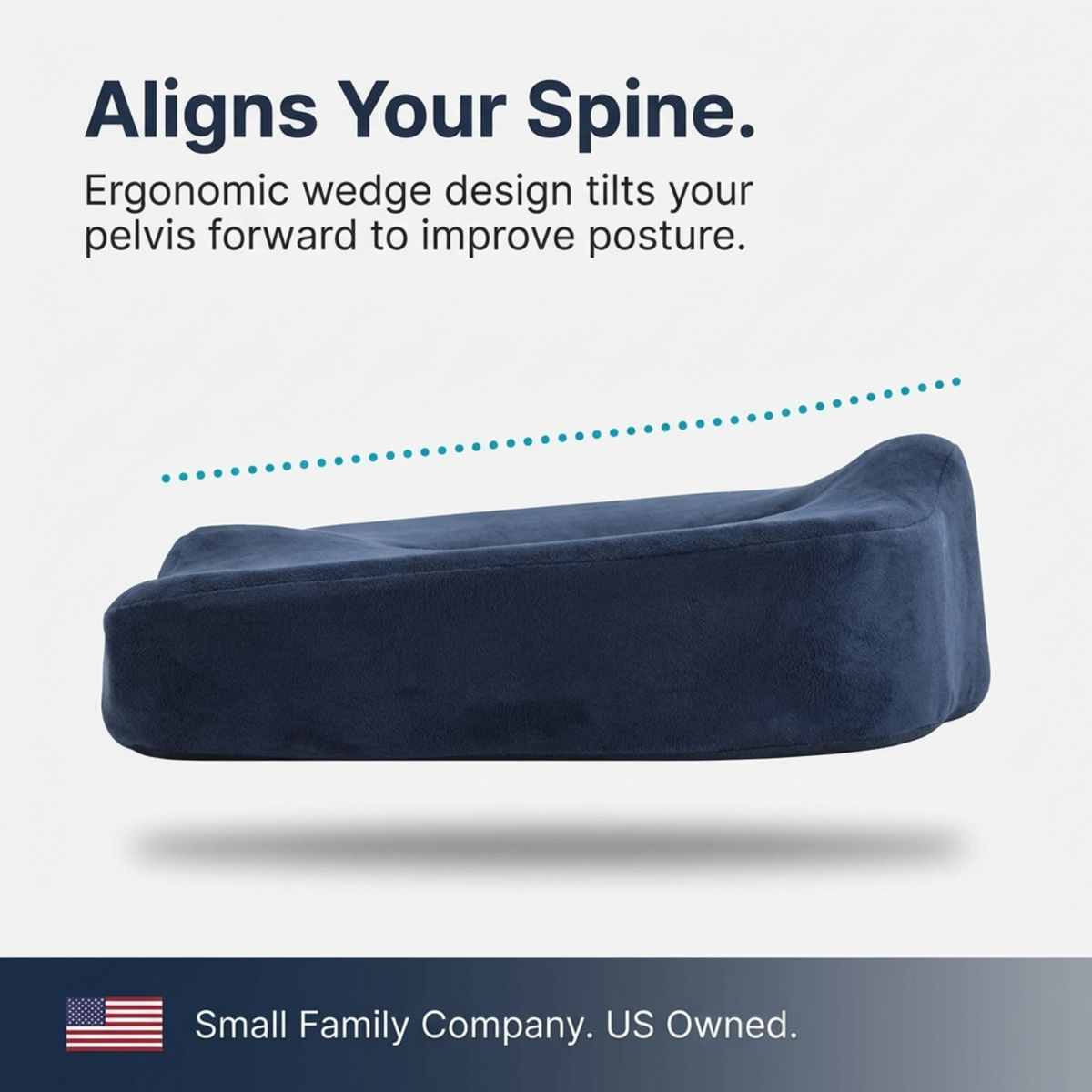 Aligns Your Spine.

Ergonomic wedge design tilts your pelvis forward to improve posture.

Small Family Company. US Owned.